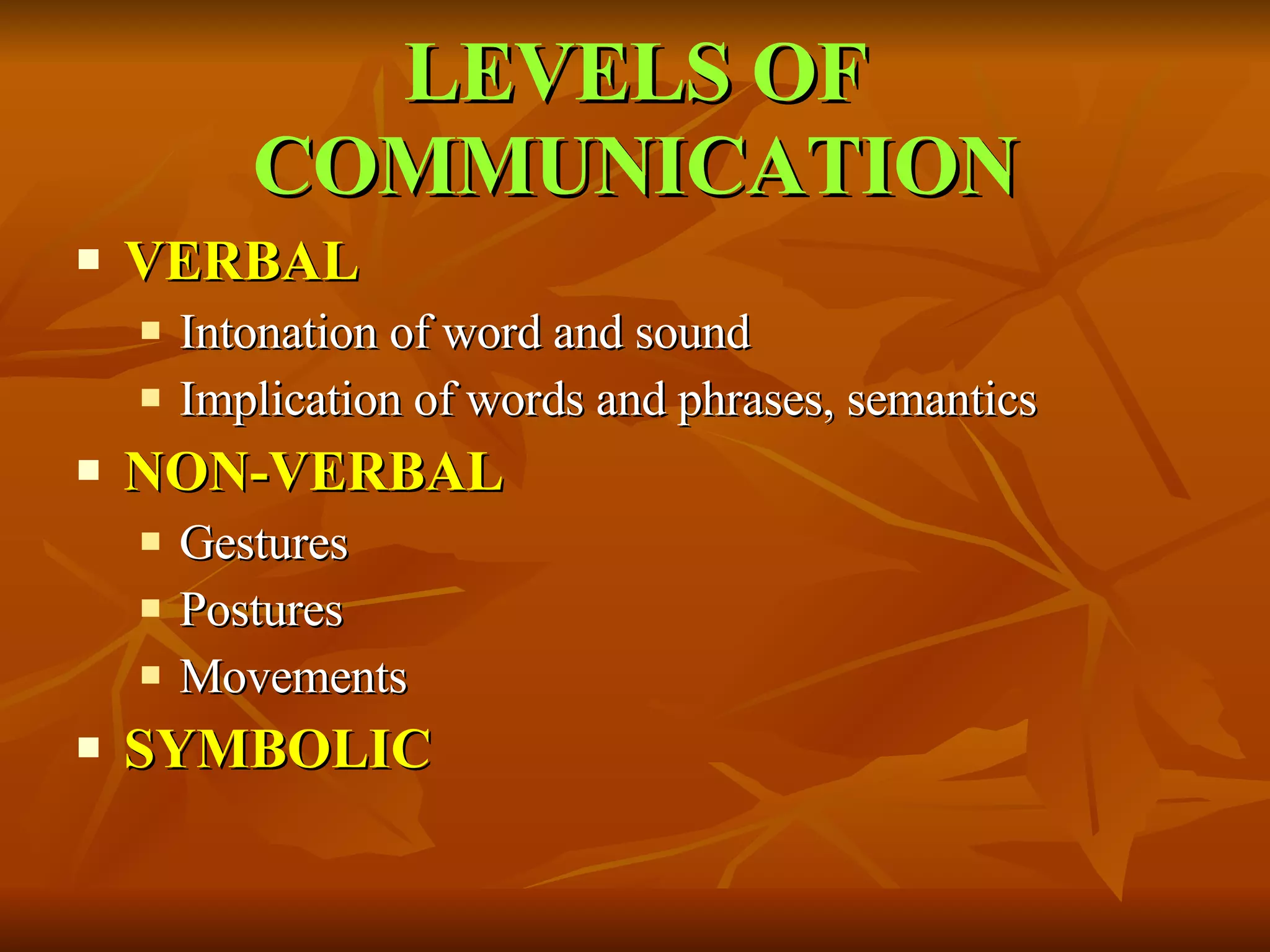 LEVELS OF COMMUNICATION

- VERBAL
  - Intonation of word and sound
  - Implication of words and phrases, semantics
- NON-VERBAL
  - Gestures
  - Postures
  - Movements
- SYMBOLIC